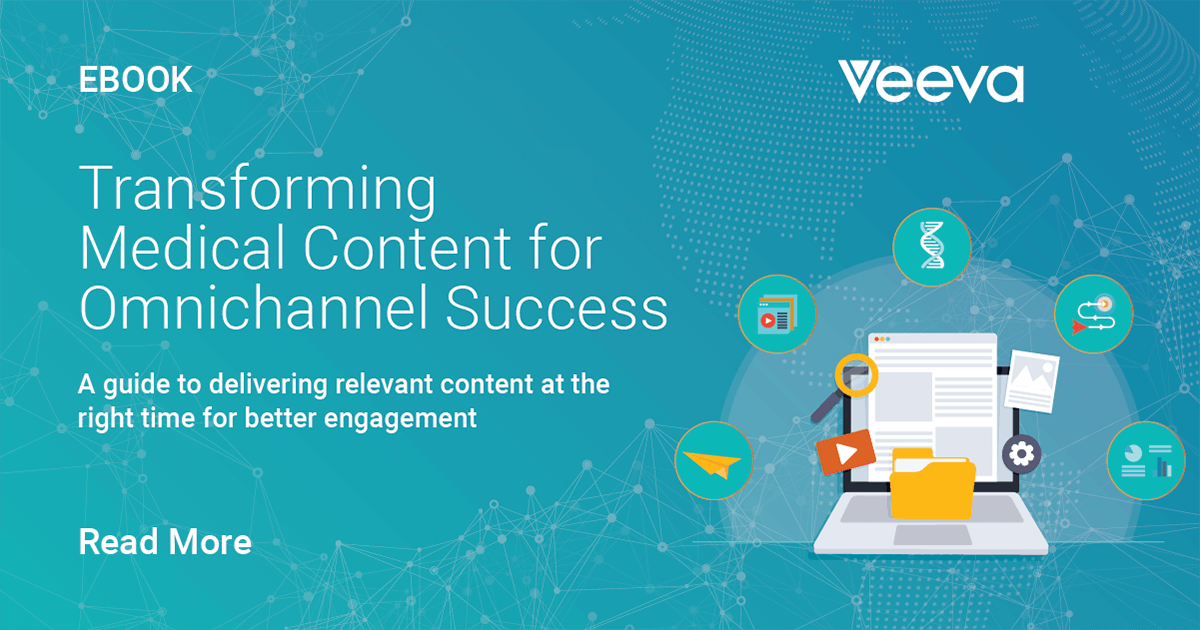 EBOOK

Veeva

Transforming Medical Content for Omnichannel Success

A guide to delivering relevant content at the right time for better engagement

Read More